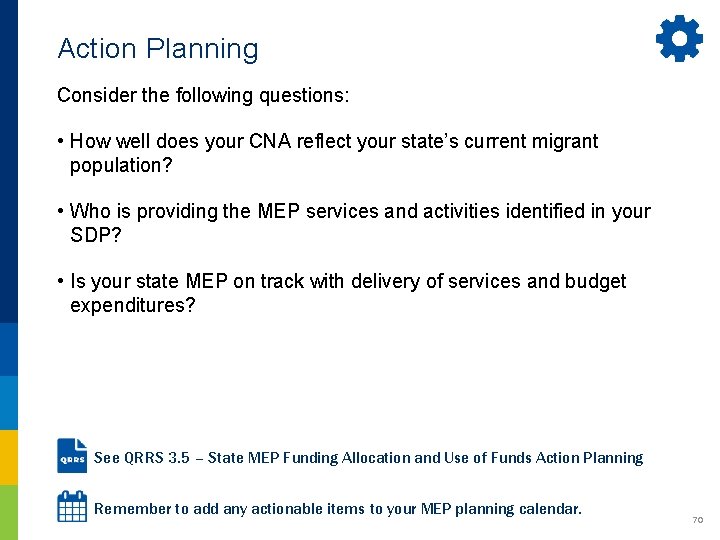 Action Planning

Consider the following questions:

• How well does your CNA reflect your state's current migrant population?

• Who is providing the MEP services and activities identified in your SDP?

• Is your state MEP on track with delivery of services and budget expenditures?

QRRS

See QRRS 3.5 – State MEP Funding Allocation and Use of Funds Action Planning

Remember to add any actionable items to your MEP planning calendar.

70